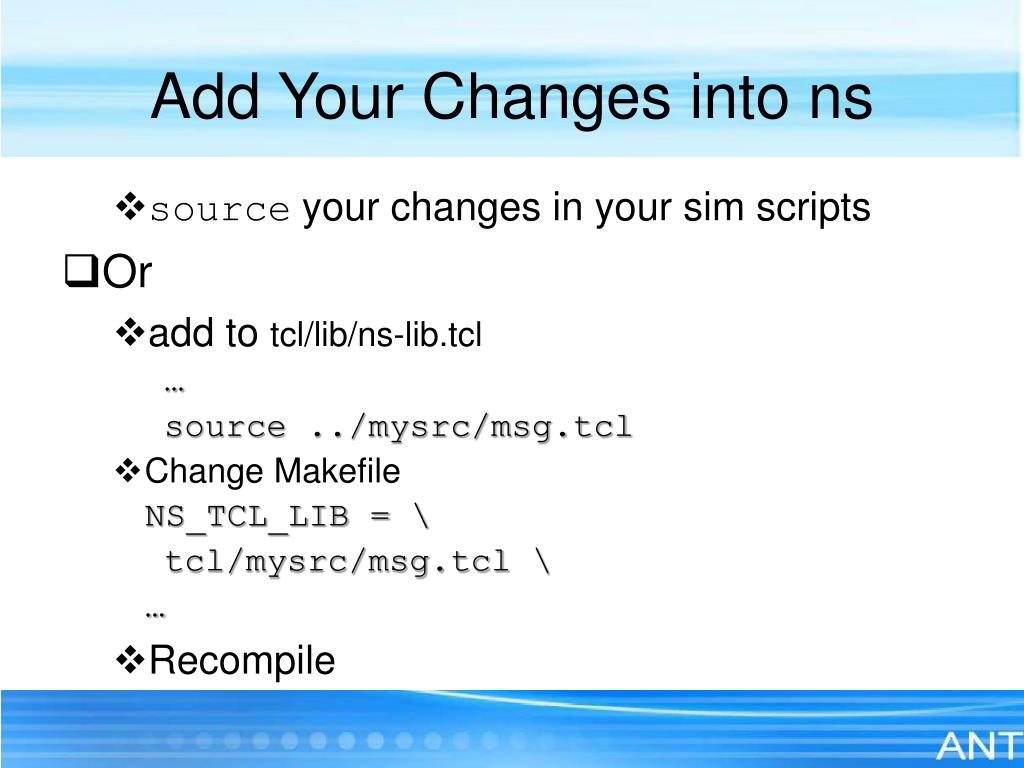 Add Your Changes into ns

❖source your changes in your sim scripts

❑Or

❖add to tcl/lib/ns-lib.tcl

…

source ../mysrc/msg.tcl

❖Change Makefile

NS_TCL_LIB = \

tcl/mysrc/msg.tcl \

…

❖Recompile

ANT